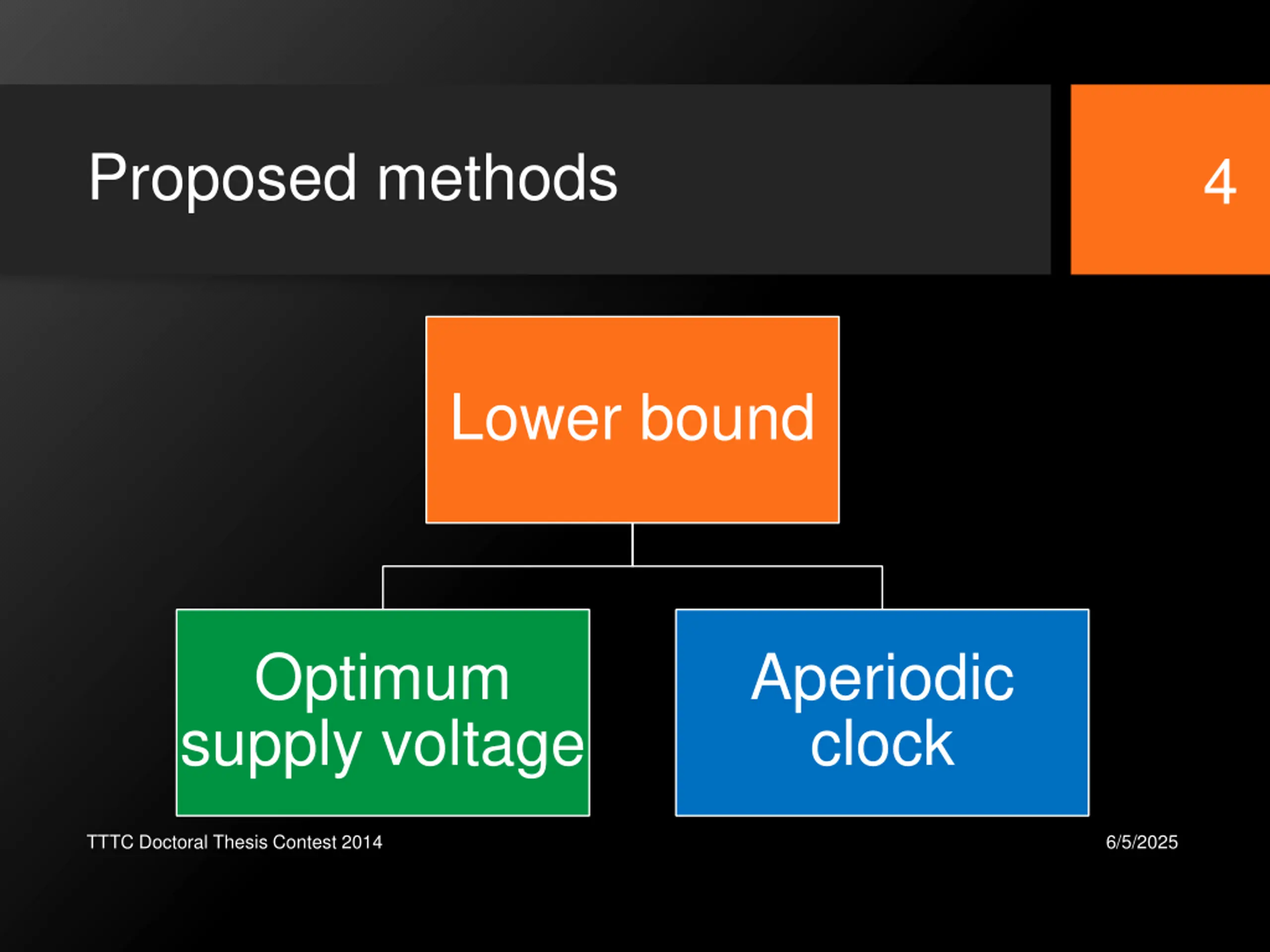 Proposed methods

4

Lower bound

Optimum supply voltage

Aperiodic clock

TTTC Doctoral Thesis Contest 2014

6/5/2025